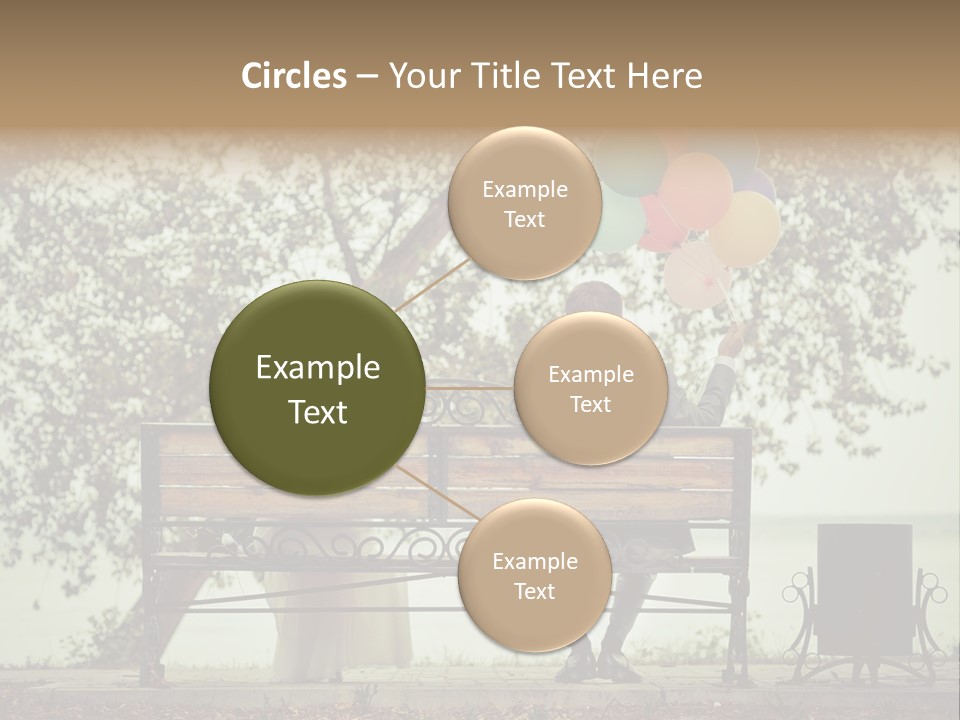 Circles – Your Title Text Here

Example Text

Example Text

Example Text

Example Text